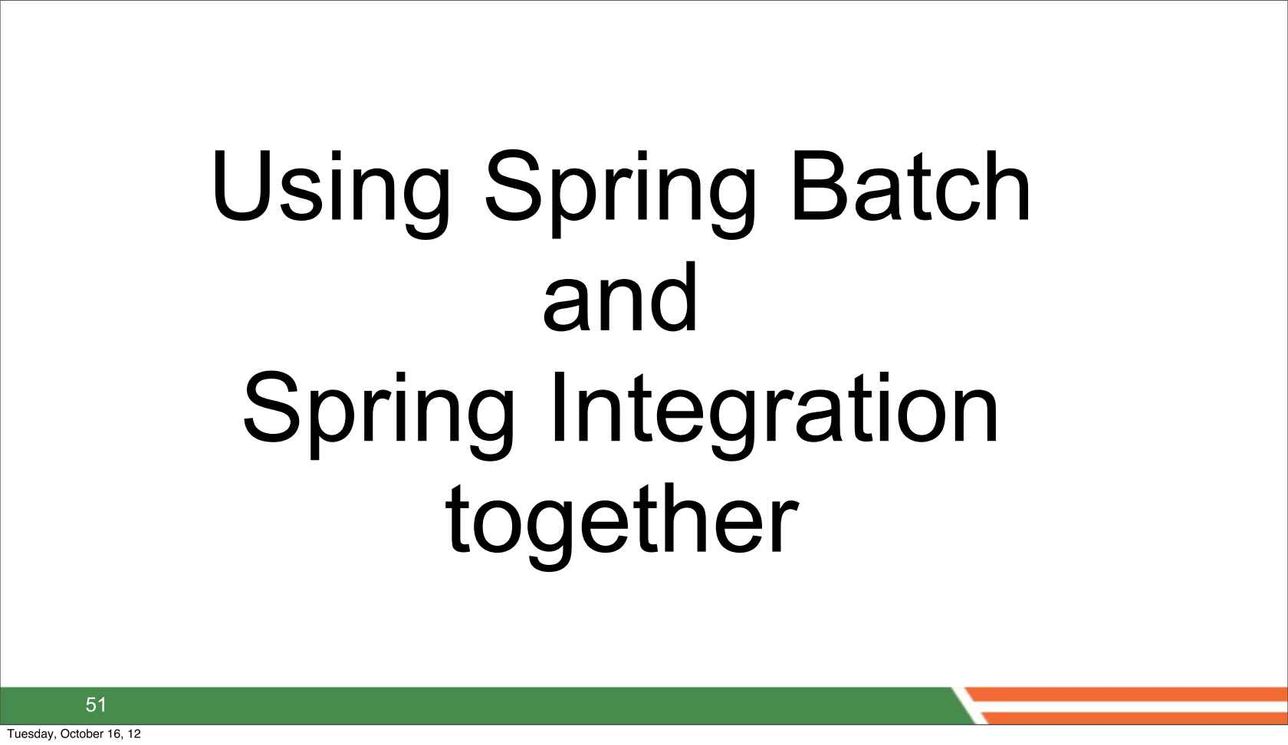 Using Spring Batch
and
Spring Integration
together

51

Tuesday, October 16, 12